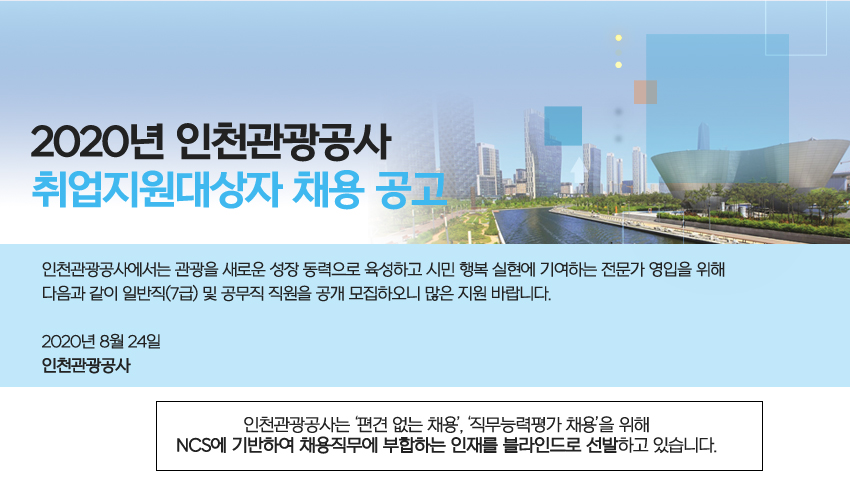 2020년 인천관광공사
취업지원대상자 채용 공고

인천관광공사에서는 관광을 새로운 성장 동력으로 육성하고 시민 행복 실현에 기여하는 전문가 영입을 위해 다음과 같이 일반직(7급) 및 공무직 직원을 공개 모집하오니 많은 지원 바랍니다.

2020년 8월 24일
인천관광공사

인천관광공사는 '편견 없는 채용', '직무능력평가 채용'을 위해
NCS에 기반하여 채용직무에 부합하는 인재를 블라인드로 선발하고 있습니다.